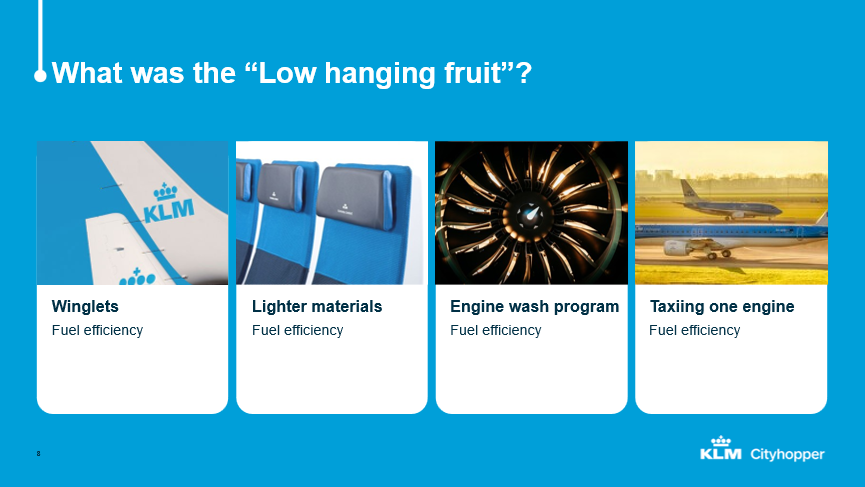 What was the “Low hanging fruit”?

KLM

Winglets
Fuel efficiency

Lighter materials
Fuel efficiency

Engine wash program
Fuel efficiency

Taxiing one engine
Fuel efficiency

8

KLM Cityhopper